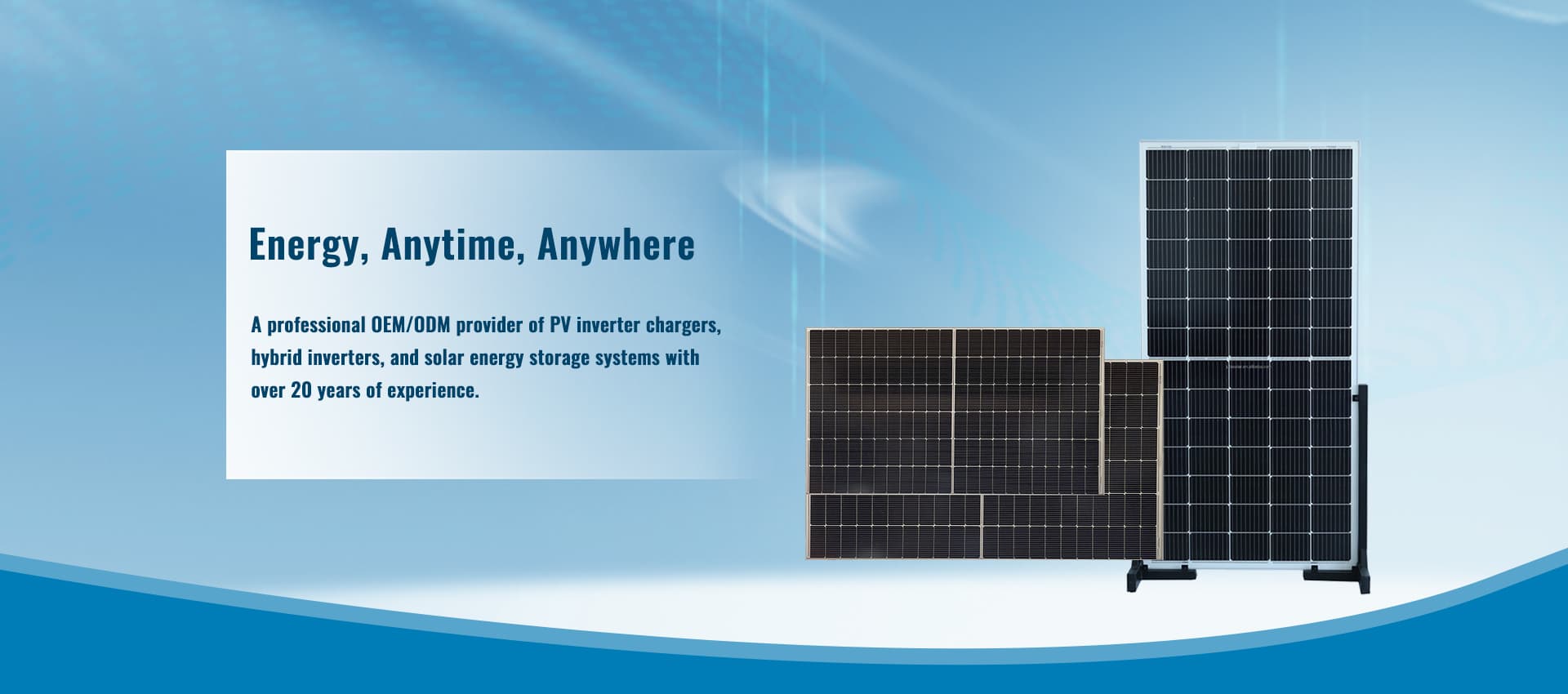 Energy, Anytime, Anywhere

A professional OEM/ODM provider of PV inverter chargers, hybrid inverters, and solar energy storage systems with over 20 years of experience.